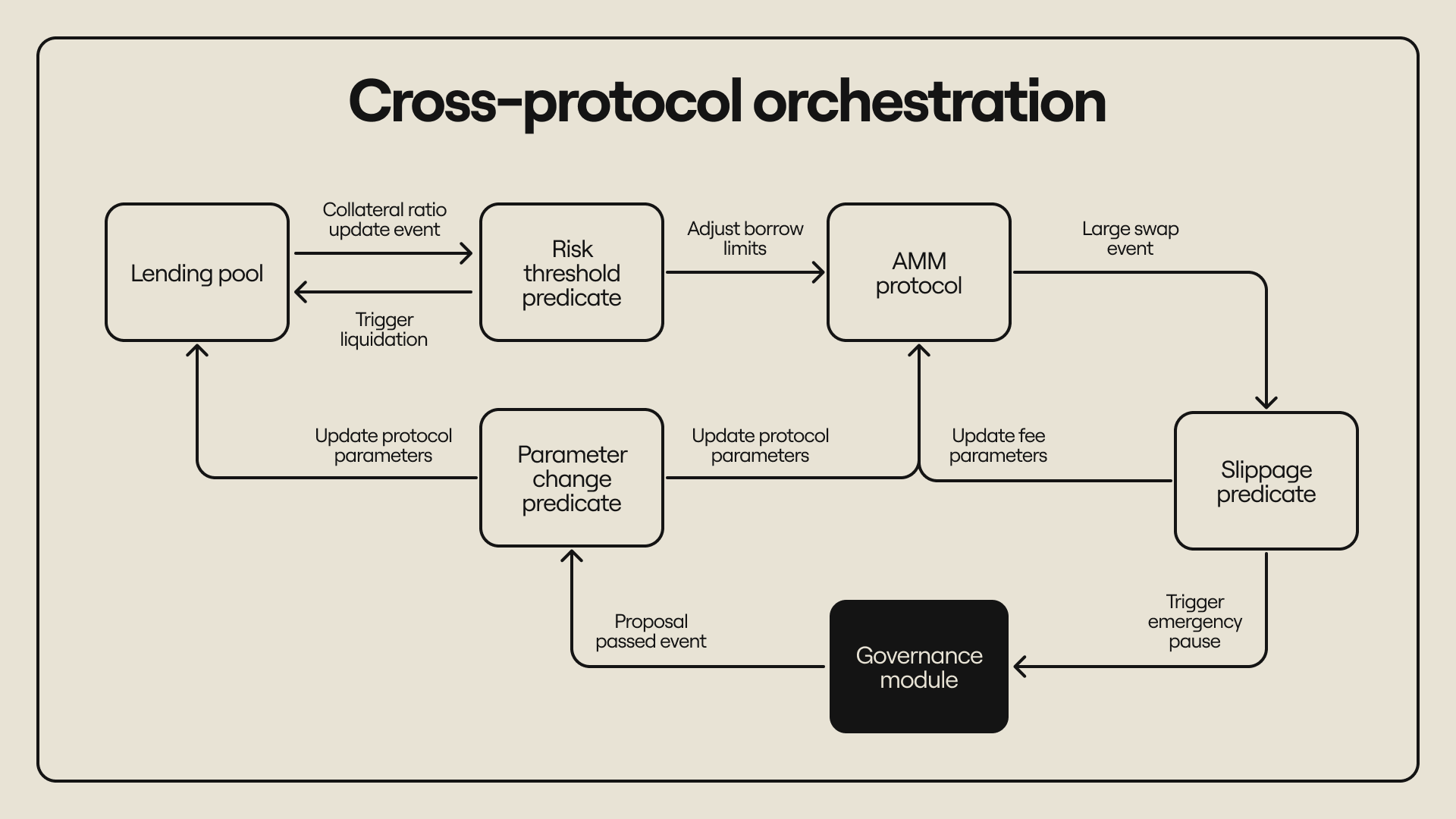 Cross-protocol orchestration

Lending pool

Collateral ratio update event

Trigger liquidation

Risk threshold predicate

Adjust borrow limits

AMM protocol

Large swap event

Update protocol parameters

Parameter change predicate

Update protocol parameters

Update fee parameters

Slippage predicate

Proposal passed event

Governance module

Trigger emergency pause